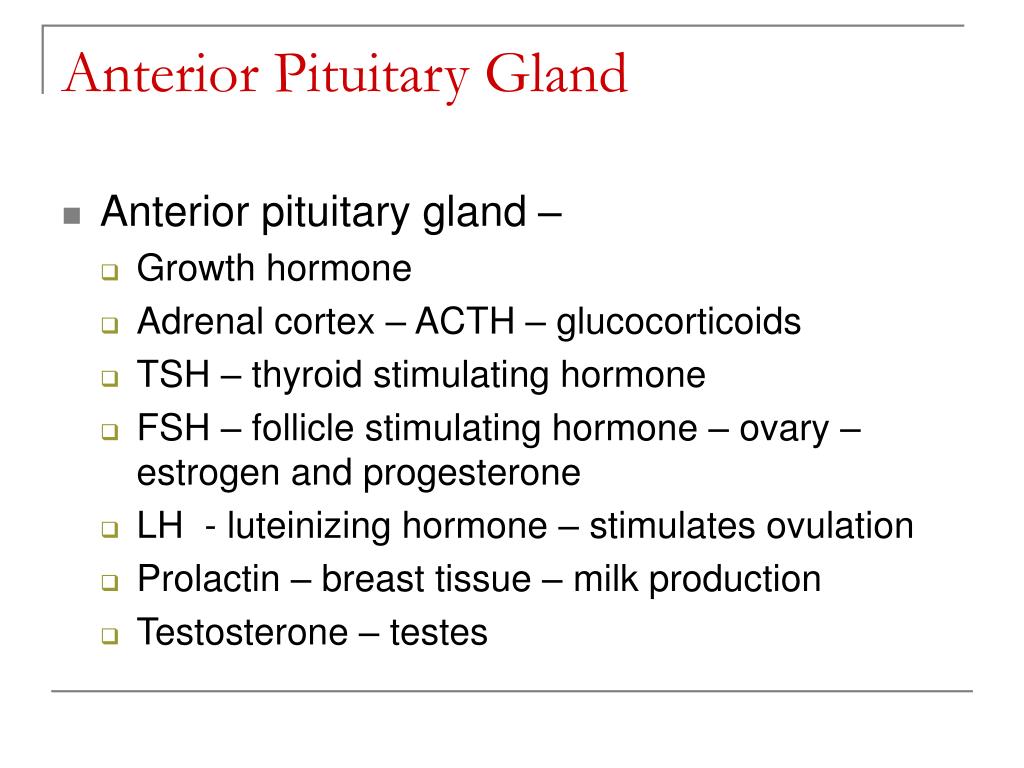 Anterior Pituitary Gland

- Anterior pituitary gland –
  - Growth hormone
  - Adrenal cortex – ACTH – glucocorticoids
  - TSH – thyroid stimulating hormone
  - FSH – follicle stimulating hormone – ovary – estrogen and progesterone
  - LH - luteinizing hormone – stimulates ovulation
  - Prolactin – breast tissue – milk production
  - Testosterone – testes